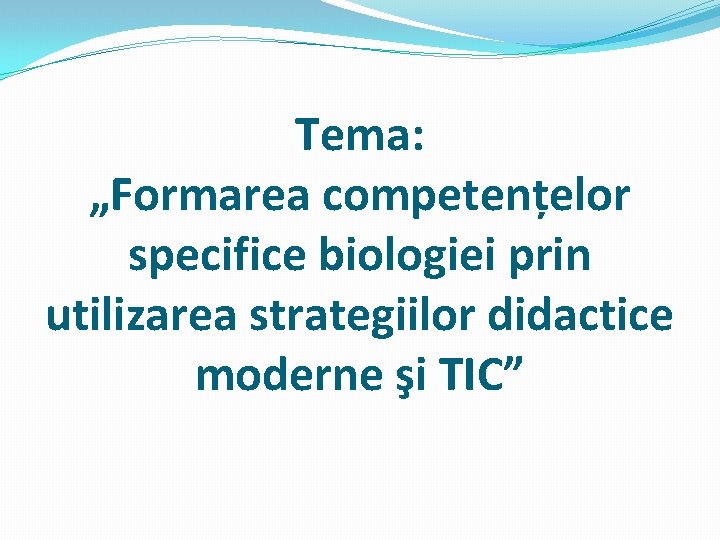 Tema:
„Formarea competențelor specifice biologiei prin utilizarea strategiilor didactice moderne şi TIC”